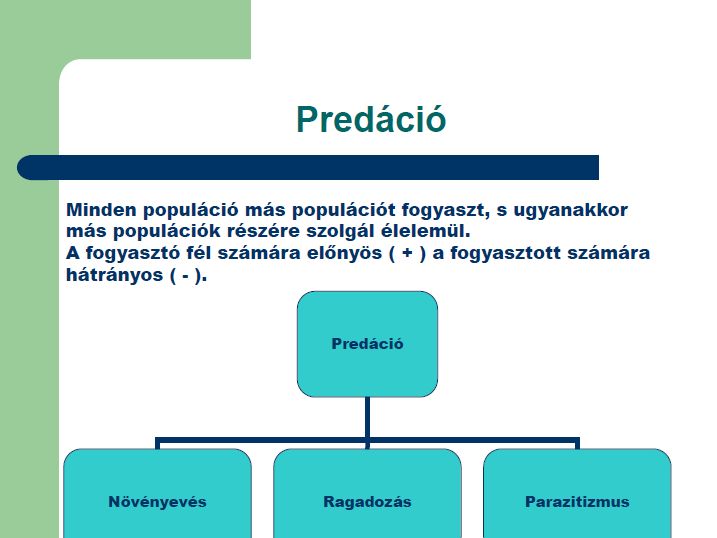 Predáció

Minden populáció más populációt fogyaszt, s ugyanakkor más populációk részére szolgál élelemül.
A fogyasztó fél számára előnyös ( + ) a fogyasztott számára hátrányos ( - ).

Predáció

Növényevés

Ragadozás

Parazitizmus